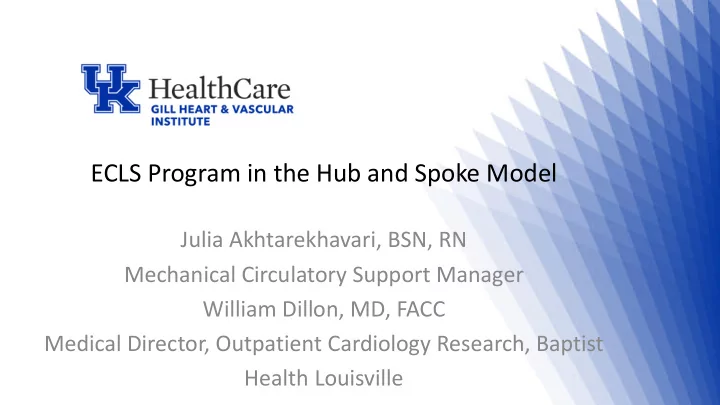 UK HealthCare
GILL HEART & VASCULAR INSTITUTE

ECLS Program in the Hub and Spoke Model

Julia Akhtarekhavari, BSN, RN
Mechanical Circulatory Support Manager
William Dillon, MD, FACC
Medical Director, Outpatient Cardiology Research, Baptist Health Louisville